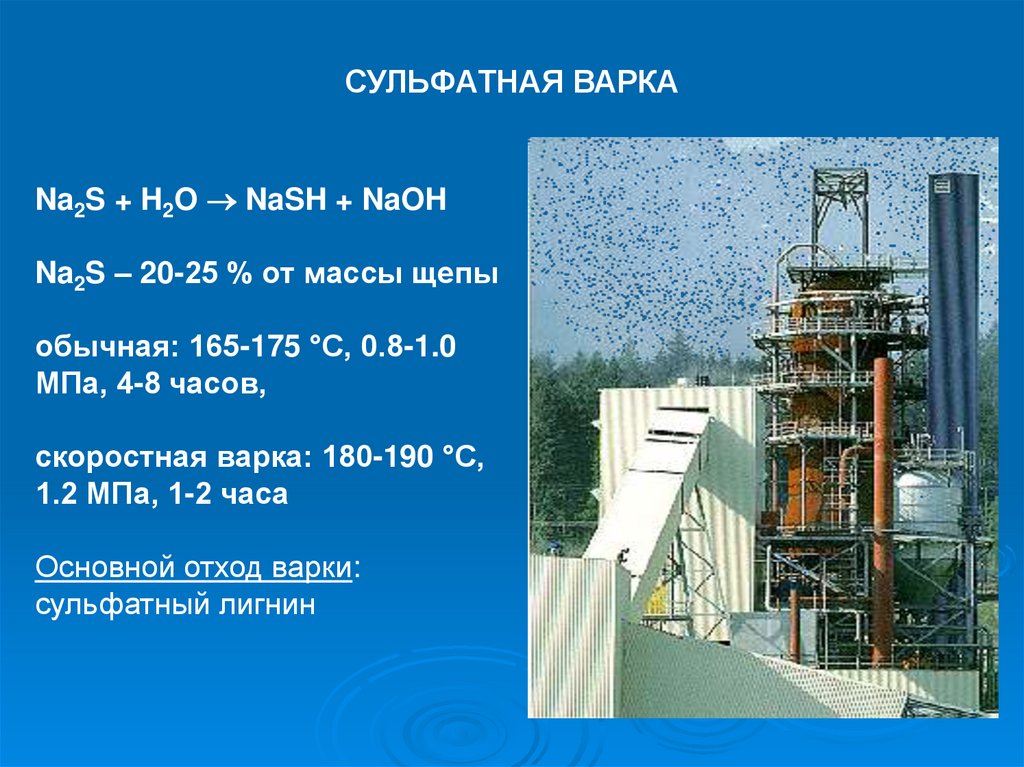 СУЛЬФАТНАЯ ВАРКА

$Na_2S + H_2O \rightarrow NaSH + NaOH$

$Na_2S$ – 20-25 % от массы щепы

обычная: 165-175 °С, 0.8-1.0 МПа, 4-8 часов,

скоростная варка: 180-190 °С, 1.2 МПа, 1-2 часа

Основной отход варки: сульфатный лигнин